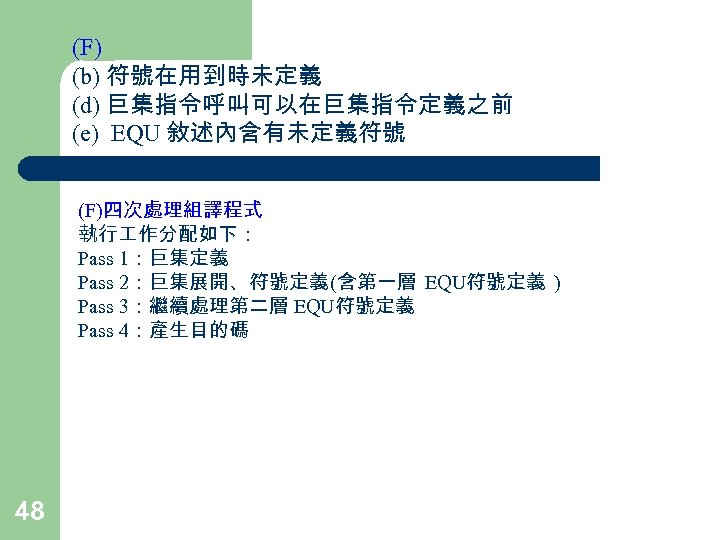 (F)
(b) 符號在用到時未定義
(d) 巨集指令呼叫可以在巨集指令定義之前
(e) EQU 敘述內含有未定義符號

(F)四次處理組譯程式
執行工作分配如下：
Pass 1：巨集定義
Pass 2：巨集展開、符號定義(含第一層 EQU符號定義 )
Pass 3：繼續處理第二層 EQU符號定義
Pass 4：產生目的碼

48